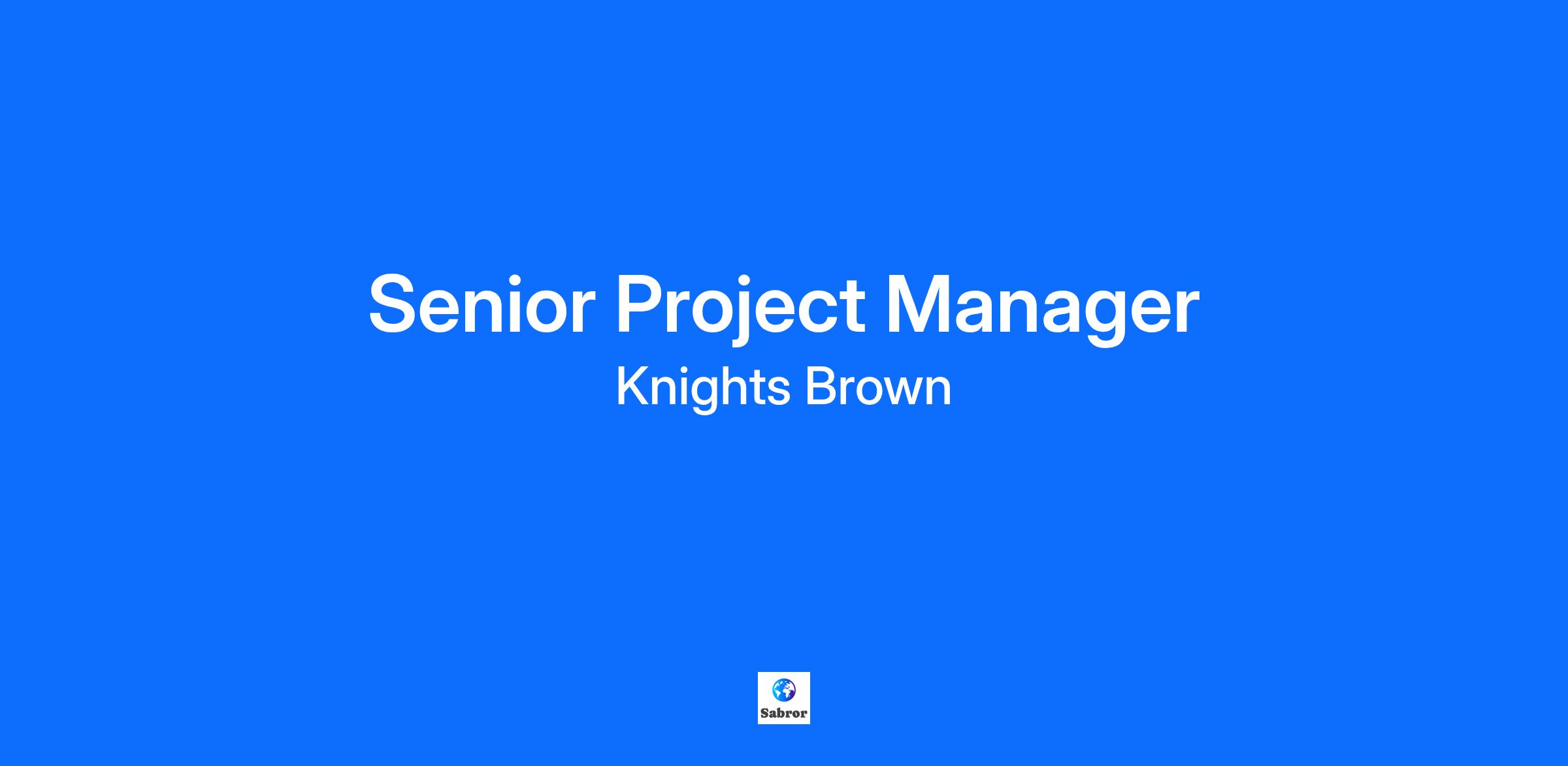 Senior Project Manager

Knights Brown

Sabror